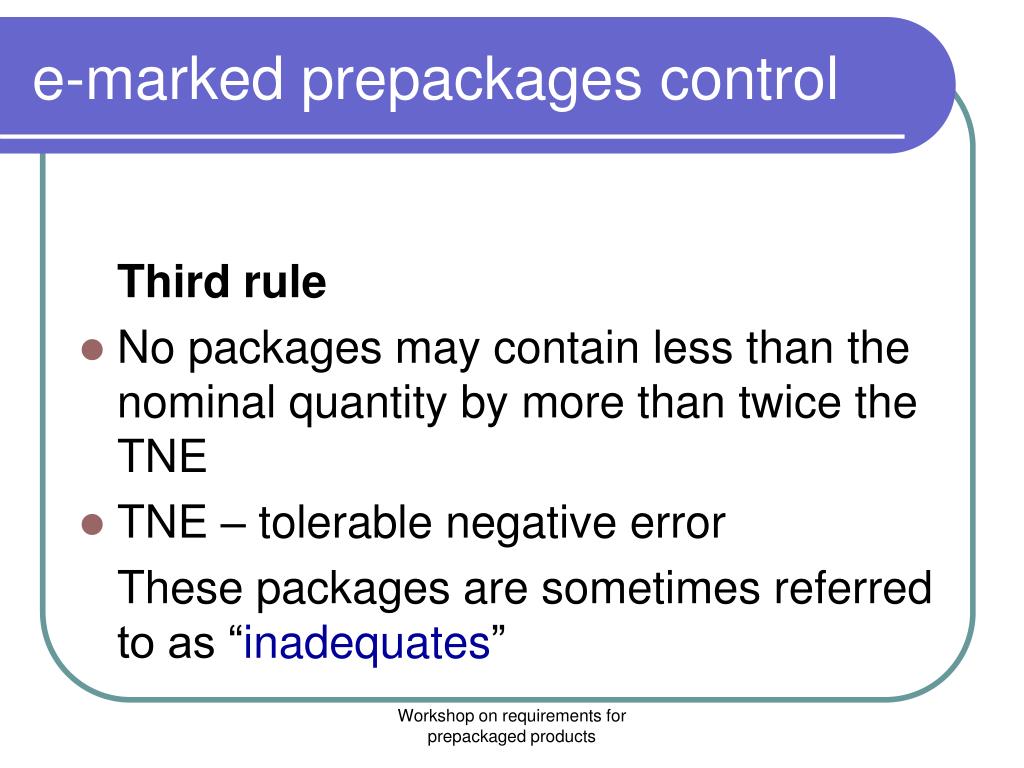 e-marked prepackages control

Third rule

- No packages may contain less than the nominal quantity by more than twice the TNE
- TNE – tolerable negative error

These packages are sometimes referred to as “inadequates”

Workshop on requirements for prepackaged products